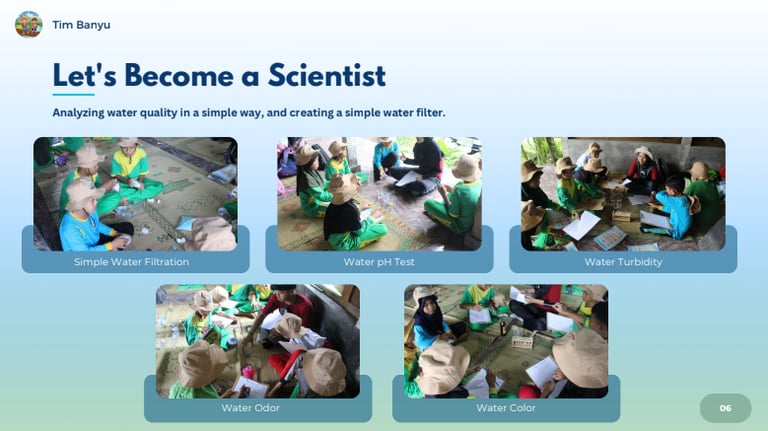 Tim Banyu

Let's Become a Scientist

Analyzing water quality in a simple way, and creating a simple water filter.

Simple Water Filtration

Water pH Test

Water Turbidity

Water Odor

Water Color

06